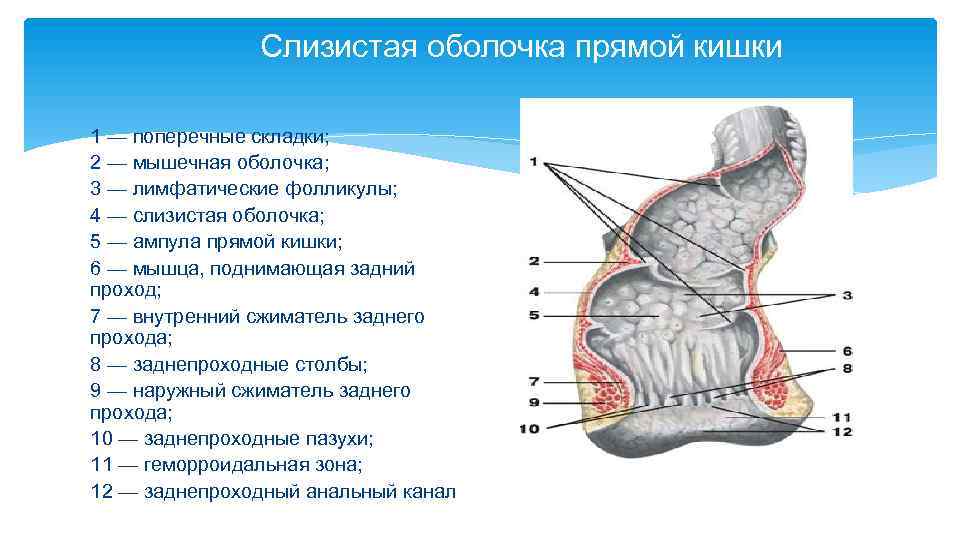 Слизистая оболочка прямой кишки

1 — поперечные складки;
2 — мышечная оболочка;
3 — лимфатические фолликулы;
4 — слизистая оболочка;
5 — ампула прямой кишки;
6 — мышца, поднимающая задний проход;
7 — внутренний сжиматель заднего прохода;
8 — заднепроходные столбы;
9 — наружный сжиматель заднего прохода;
10 — заднепроходные пазухи;
11 — геморроидальная зона;
12 — заднепроходный анальный канал

1
2
4
5
3
6
8
7
9
10
11
12